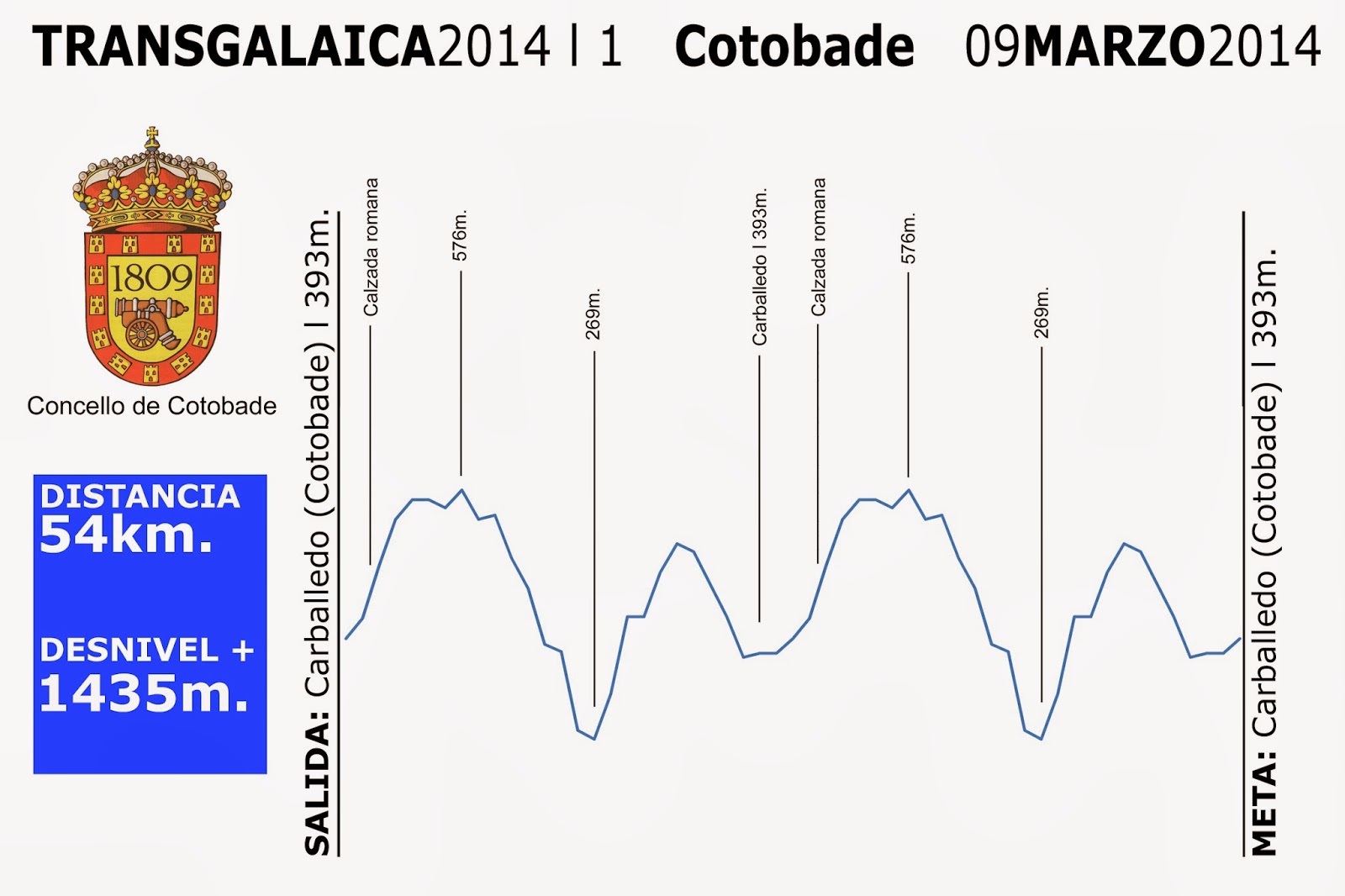 TRANSGALAICA2014 | 1 Cotobade 09MARZO2014

1809

Concello de Cotobade

DISTANCIA
54km.

DESNIVEL +
1435m.

SALIDA: Carballedo (Cotobade) | 393m.

Calzada romana

576m.

269m.

Carballedo | 393m.

Calzada romana

576m.

269m.

META: Carballedo (Cotobade) | 393m.